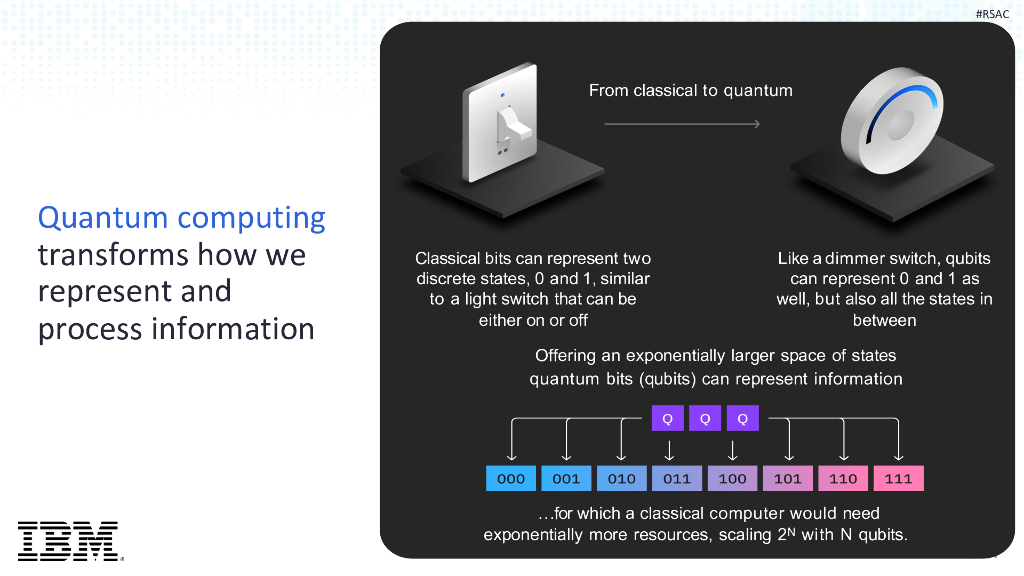 #RSAC

Quantum computing transforms how we represent and process information

From classical to quantum

Classical bits can represent two discrete states, 0 and 1, similar to a light switch that can be either on or off

Like a dimmer switch, qubits can represent 0 and 1 as well, but also all the states in between

Offering an exponentially larger space of states quantum bits (qubits) can represent information

Q Q Q

000 001 010 011 100 101 110 111

…for which a classical computer would need exponentially more resources, scaling $2^N$ with N qubits.

IBM